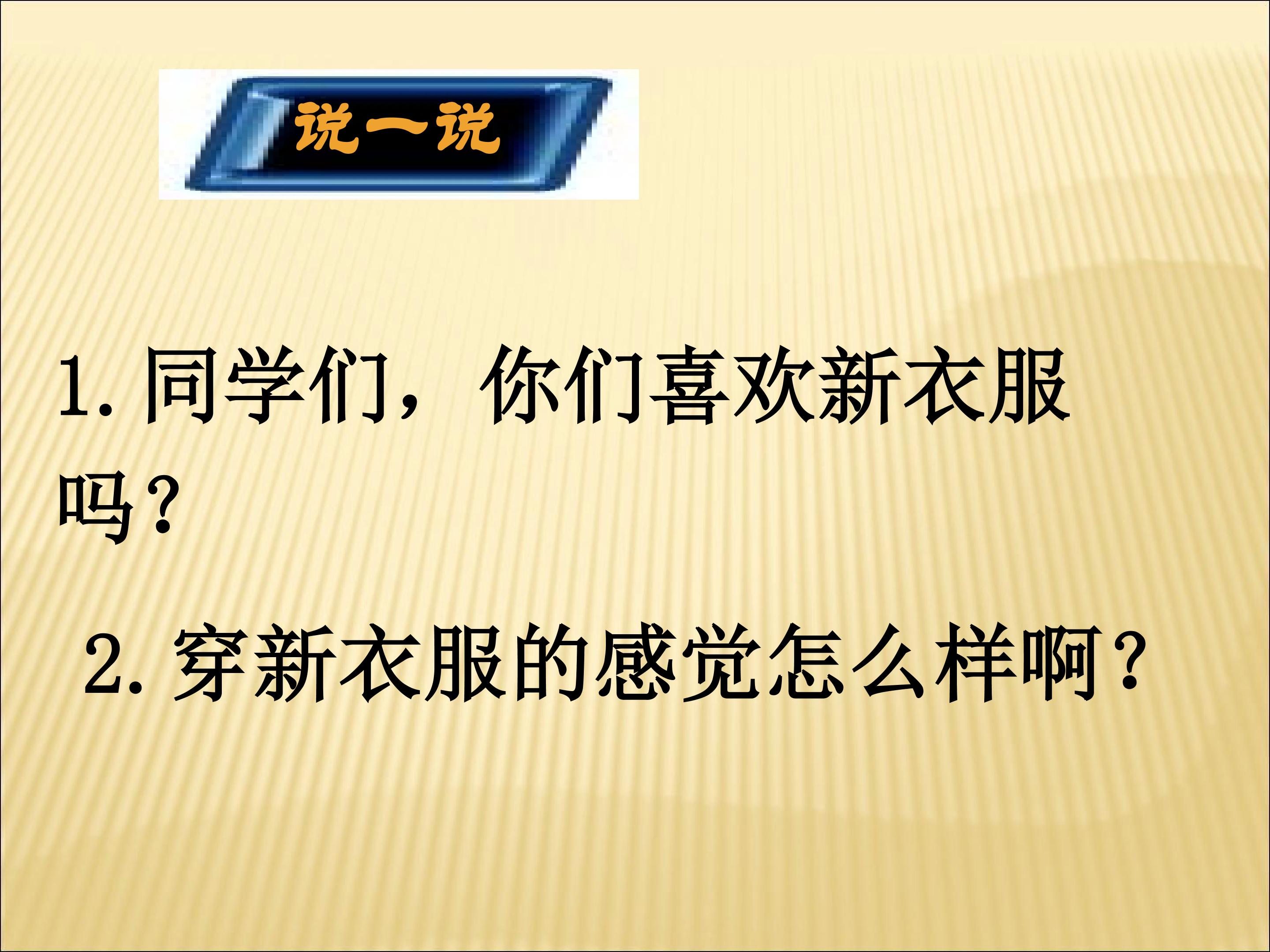 说一说

1. 同学们，你们喜欢新衣服吗？

2. 穿新衣服的感觉怎么样啊？